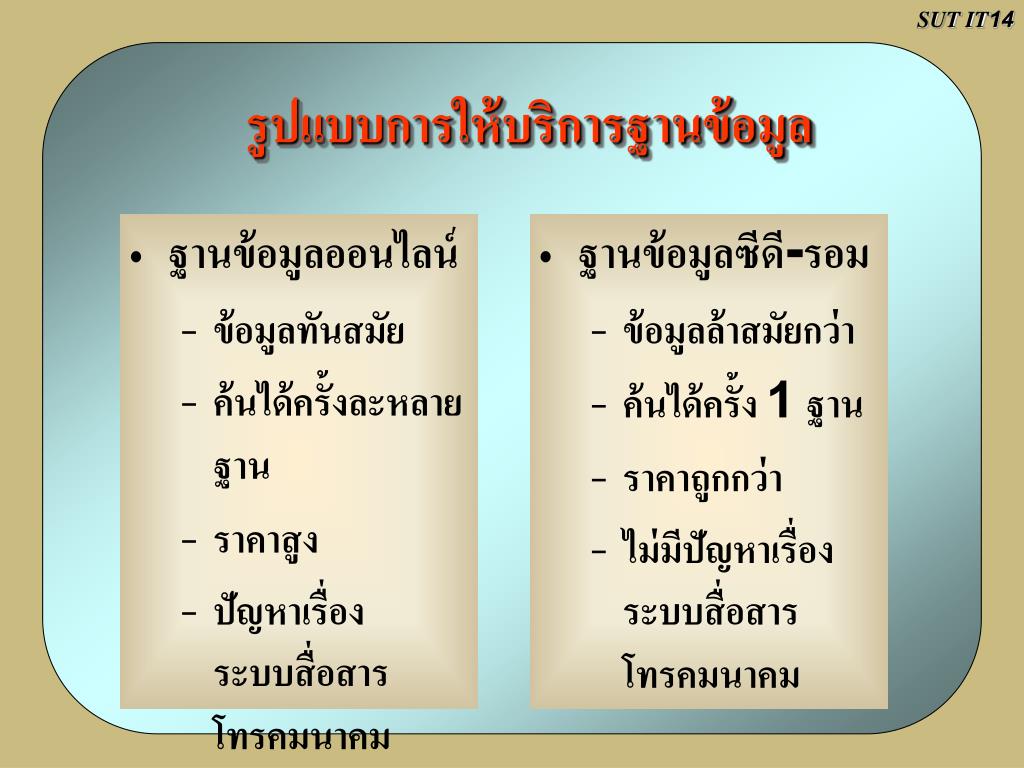 SUT IT14

รูปแบบการให้บริการฐานข้อมูล

• ฐานข้อมูลออนไลน์
– ข้อมูลทันสมัย
– ค้นได้ครั้งละหลายฐาน
– ราคาสูง
– ปัญหาเรื่องระบบสื่อสารโทรคมนาคม

• ฐานข้อมูลซีดี-รอม
– ข้อมูลล้าสมัยกว่า
– ค้นได้ครั้ง 1 ฐาน
– ราคาถูกกว่า
– ไม่มีปัญหาเรื่องระบบสื่อสารโทรคมนาคม